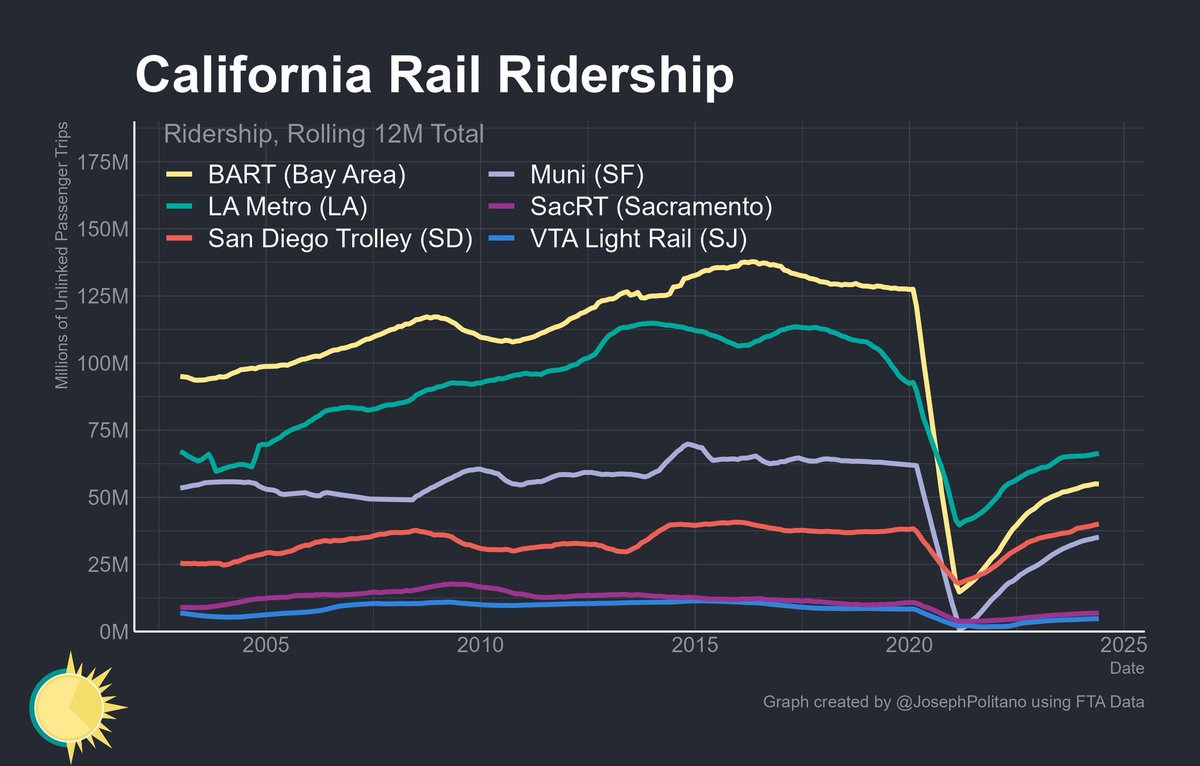 California Rail Ridership

Ridership, Rolling 12M Total

BART (Bay Area)
LA Metro (LA)
San Diego Trolley (SD)
Muni (SF)
SacRT (Sacramento)
VTA Light Rail (SJ)

Millions of Unlinked Passenger Trips

175M
150M
125M
100M
75M
50M
25M
0M

2005
2010
2015
2020
2025
Date

Graph created by @JosephPolitano using FTA Data